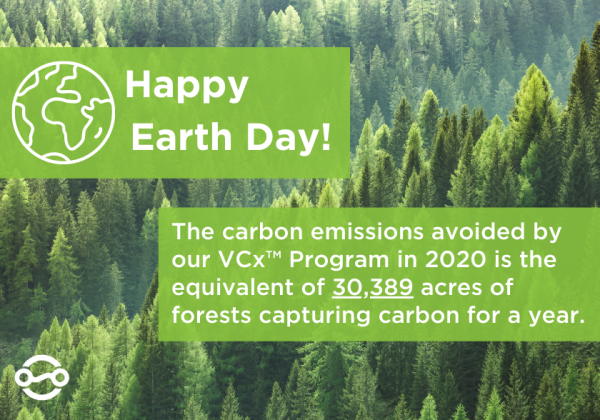 Happy Earth Day!

The carbon emissions avoided by our VCx™ Program in 2020 is the equivalent of 30,389 acres of forests capturing carbon for a year.